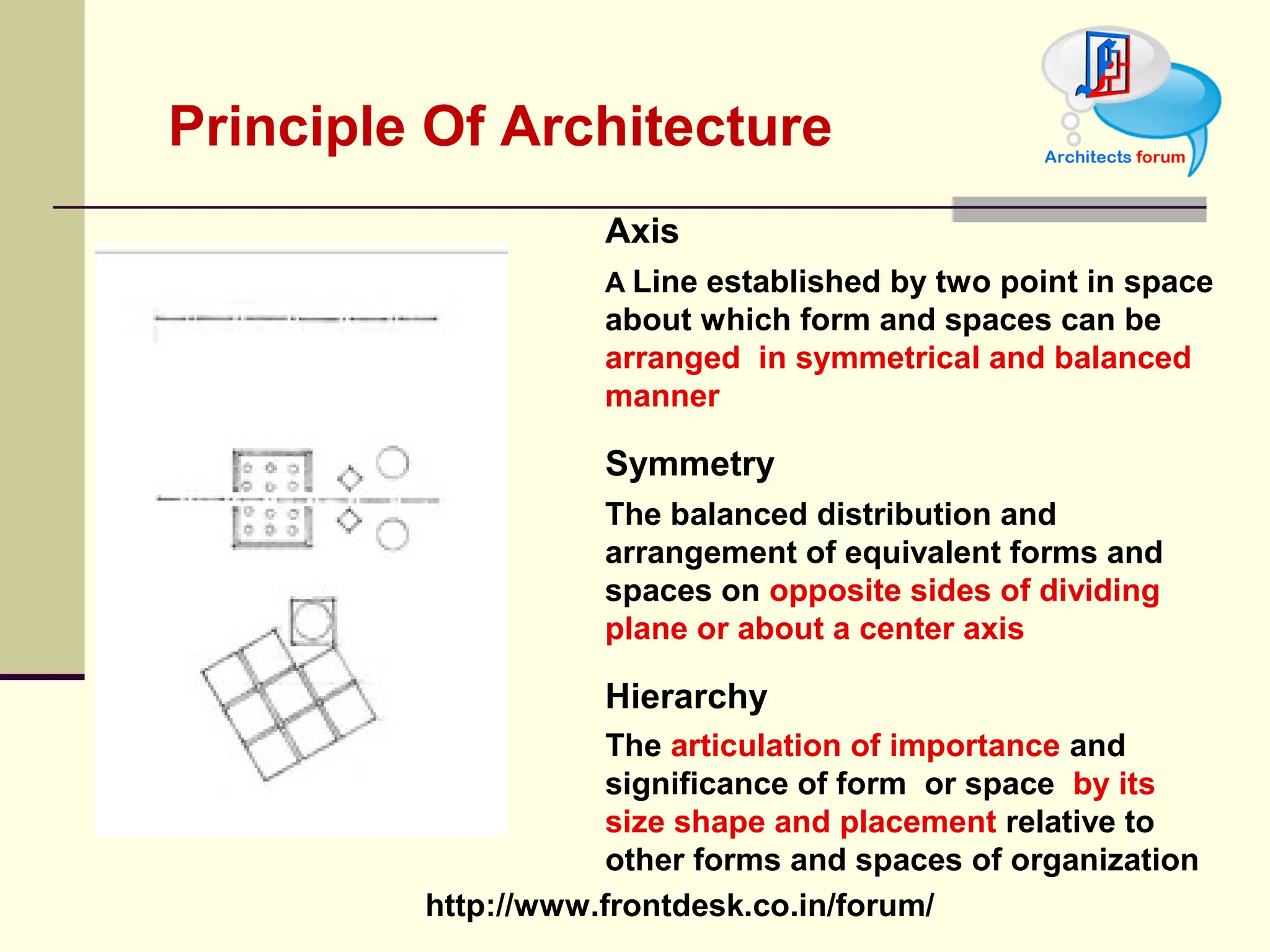 Principle Of Architecture

Architects forum

Axis

A Line established by two point in space about which form and spaces can be arranged in symmetrical and balanced manner

Symmetry

The balanced distribution and arrangement of equivalent forms and spaces on opposite sides of dividing plane or about a center axis

Hierarchy

The articulation of importance and significance of form or space by its size shape and placement relative to other forms and spaces of organization

http://www.frontdesk.co.in/forum/